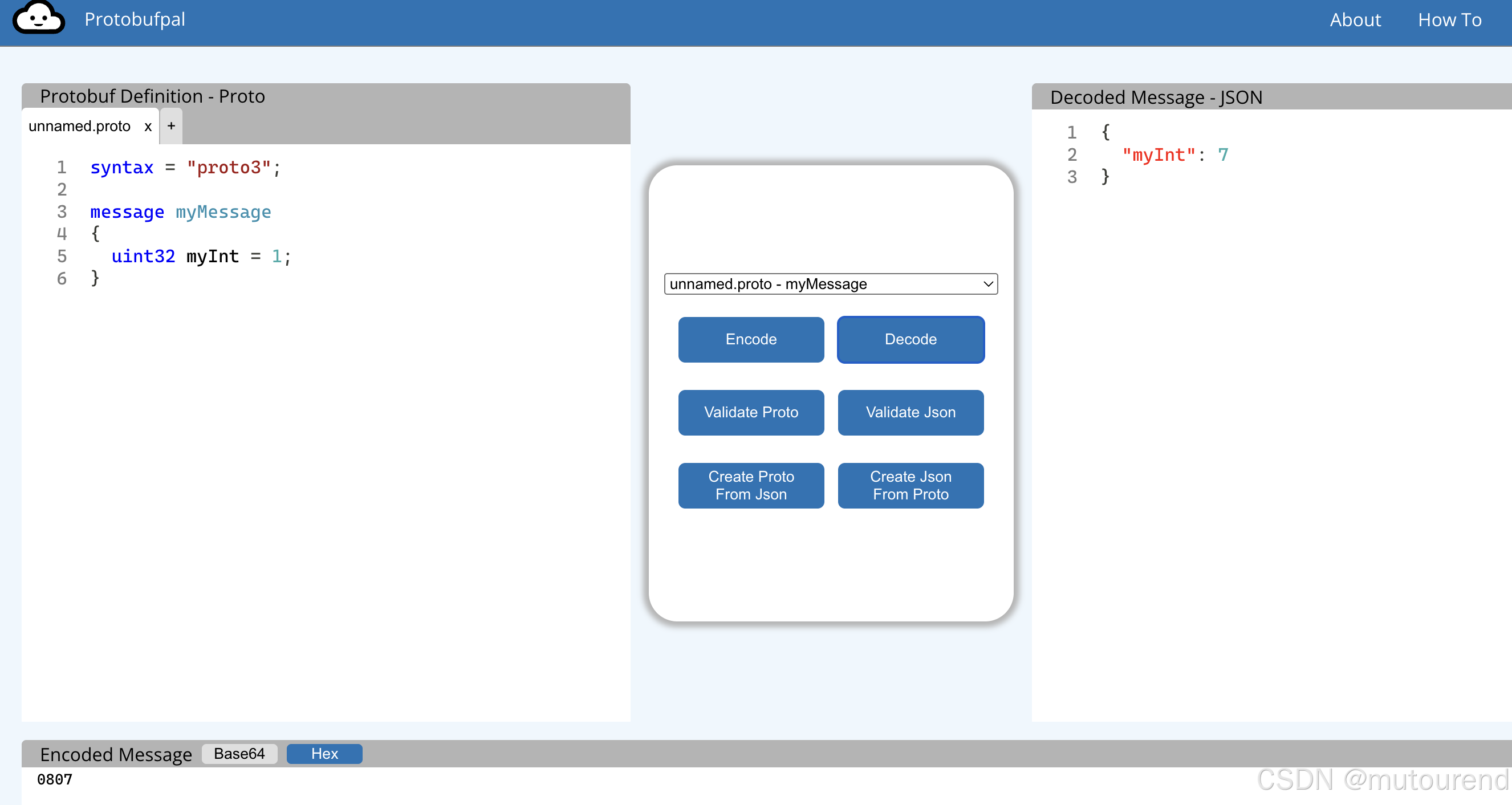 Protobufpal

About How To

Protobuf Definition - Proto

unnamed.proto x +

1 syntax = "proto3";
2
3 message myMessage
4 {
5 uint32 myInt = 1;
6 }

unnamed.proto - myMessage

Encode

Decode

Validate Proto

Validate Json

Create Proto From Json

Create Json From Proto

Decoded Message - JSON

1 {
2 "myInt": 7
3 }

Encoded Message Base64 Hex

0807

CSDN @mutourend